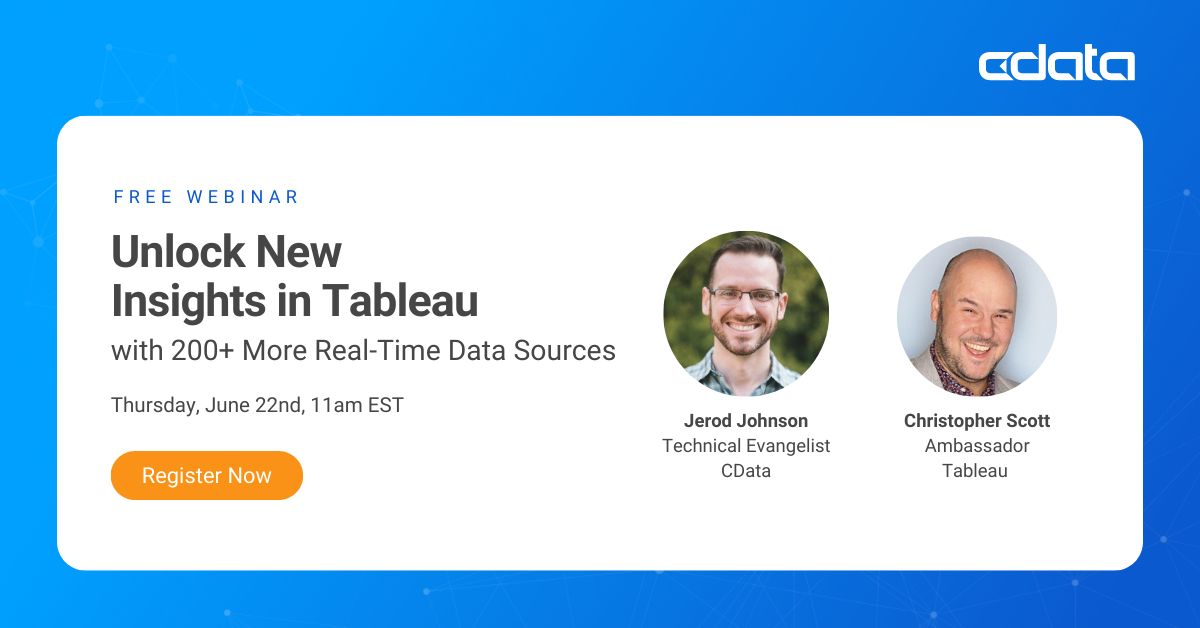 cdata

FREE WEBINAR

Unlock New Insights in Tableau

with 200+ More Real-Time Data Sources

Thursday, June 22nd, 11am EST

Register Now

Jerod Johnson
Technical Evangelist
CData

Christopher Scott
Ambassador
Tableau